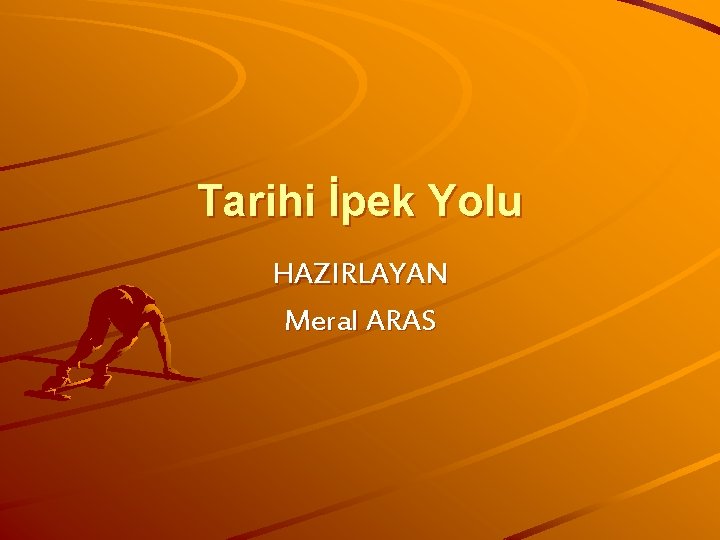 Tarihi İpek Yolu

HAZIRLAYAN
Meral ARAS